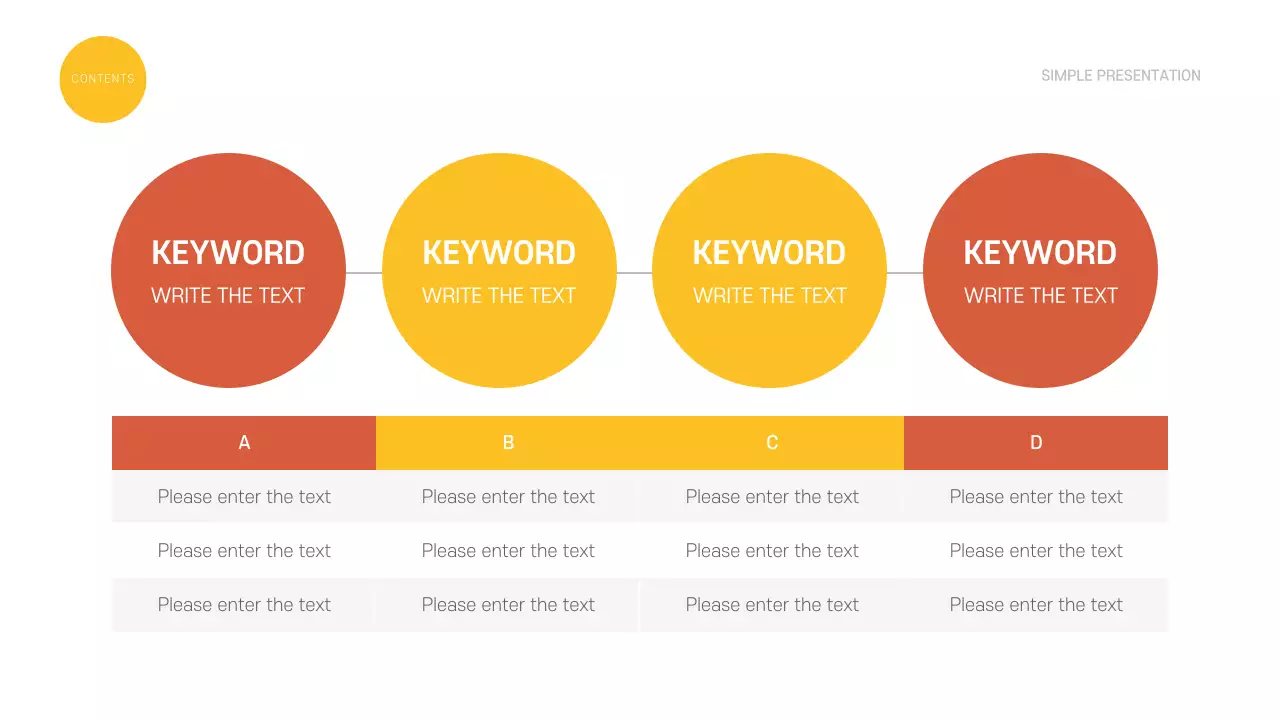 CONTENTS

SIMPLE PRESENTATION

KEYWORD
WRITE THE TEXT

KEYWORD
WRITE THE TEXT

KEYWORD
WRITE THE TEXT

KEYWORD
WRITE THE TEXT

| A | B | C | D |
|---|---|---|---|
| Please enter the text | Please enter the text | Please enter the text | Please enter the text |
| Please enter the text | Please enter the text | Please enter the text | Please enter the text |
| Please enter the text | Please enter the text | Please enter the text | Please enter the text |